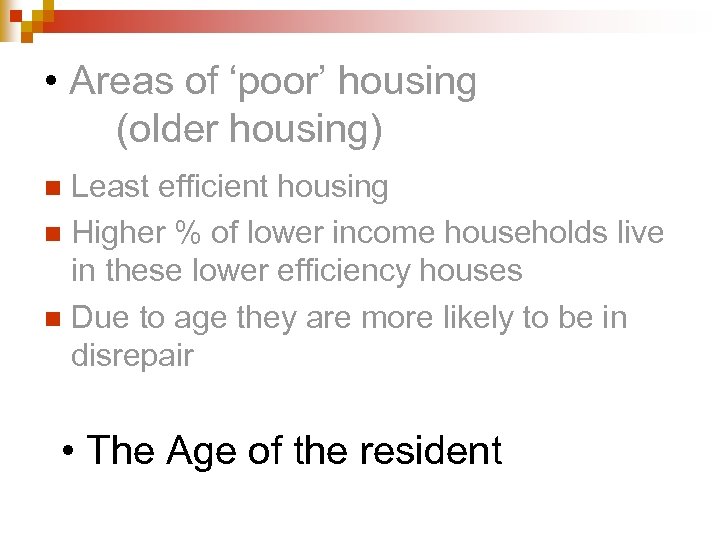 • Areas of ‘poor’ housing (older housing)

Least efficient housing

Higher % of lower income households live in these lower efficiency houses

Due to age they are more likely to be in disrepair

• The Age of the resident